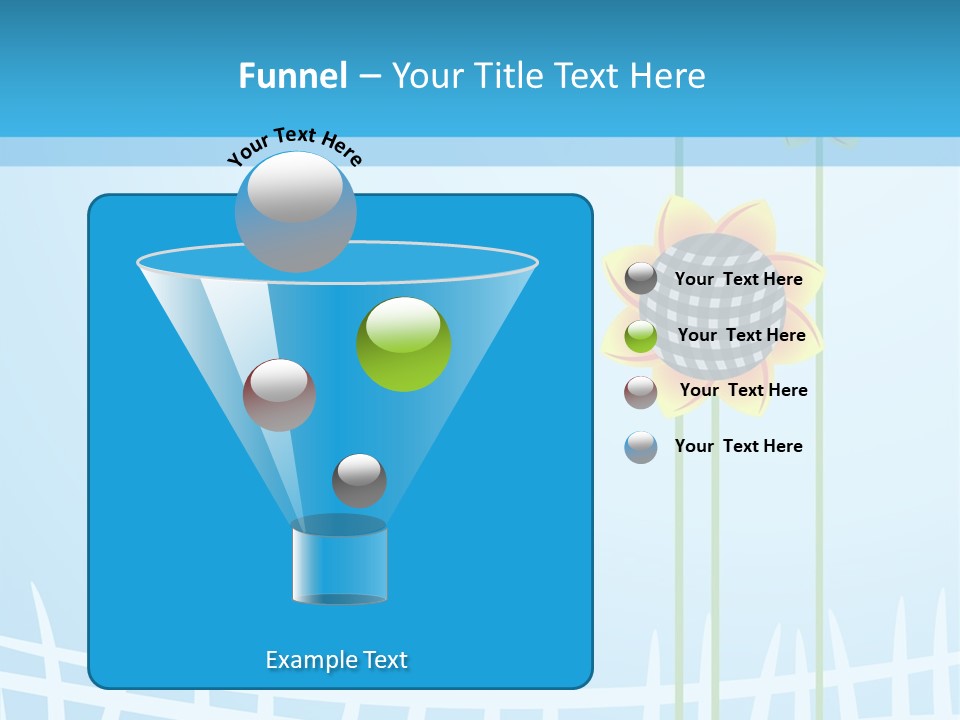 Funnel – Your Title Text Here

Your Text Here

Your Text Here

Your Text Here

Your Text Here

Your Text Here

Example Text